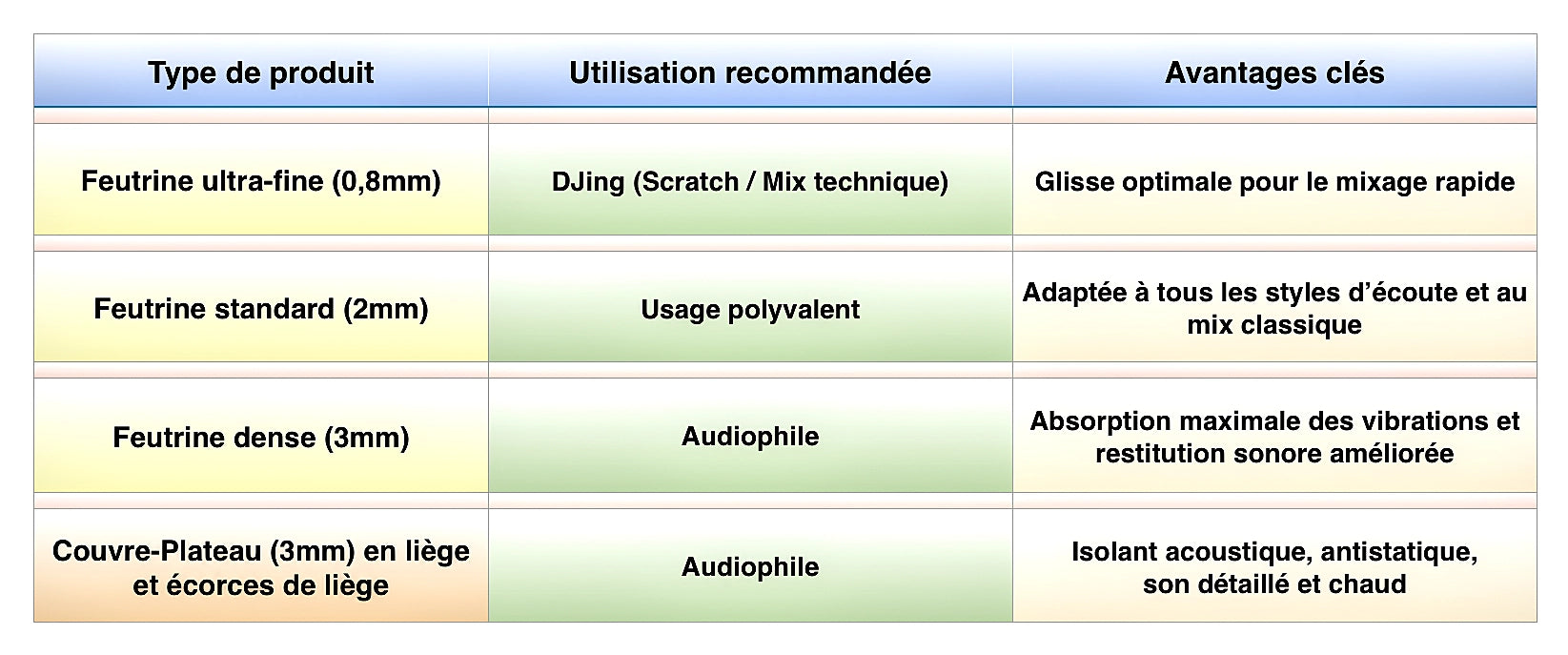 | Type de produit | Utilisation recommandée | Avantages clés |
|---|---|---|
| Feutrine ultra-fine (0,8mm) | DJing (Scratch / Mix technique) | Glisse optimale pour le mixage rapide |
| Feutrine standard (2mm) | Usage polyvalent | Adaptée à tous les styles d'écoute et au mix classique |
| Feutrine dense (3mm) | Audiophile | Absorption maximale des vibrations et restitution sonore améliorée |
| Couvre-Plateau (3mm) en liège et écorces de liège | Audiophile | Isolant acoustique, antistatique, son détaillé et chaud |